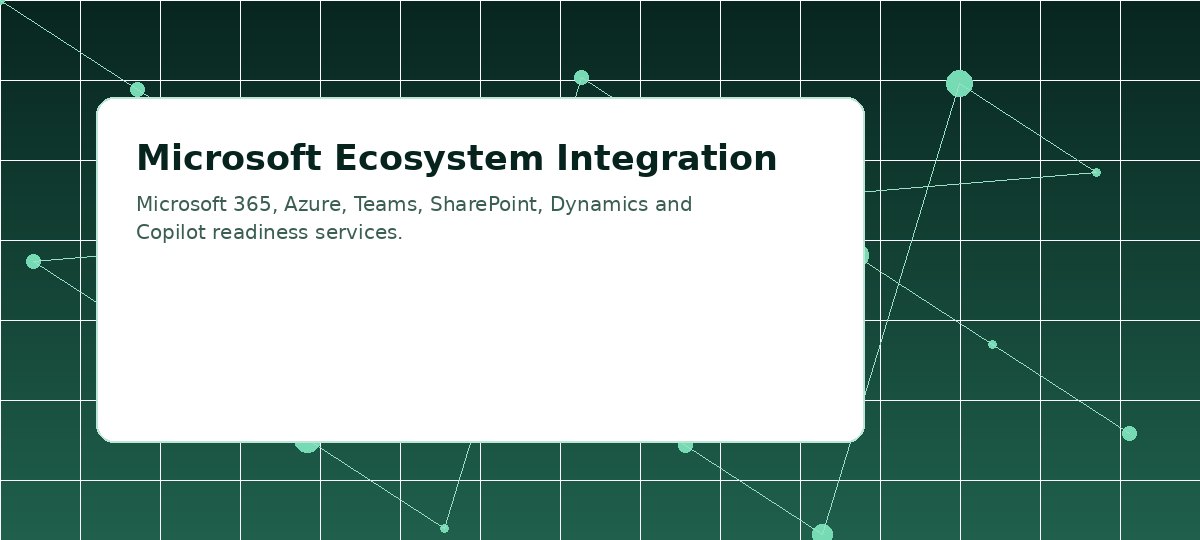 Microsoft Ecosystem Integration

Microsoft 365, Azure, Teams, SharePoint, Dynamics and Copilot readiness services.